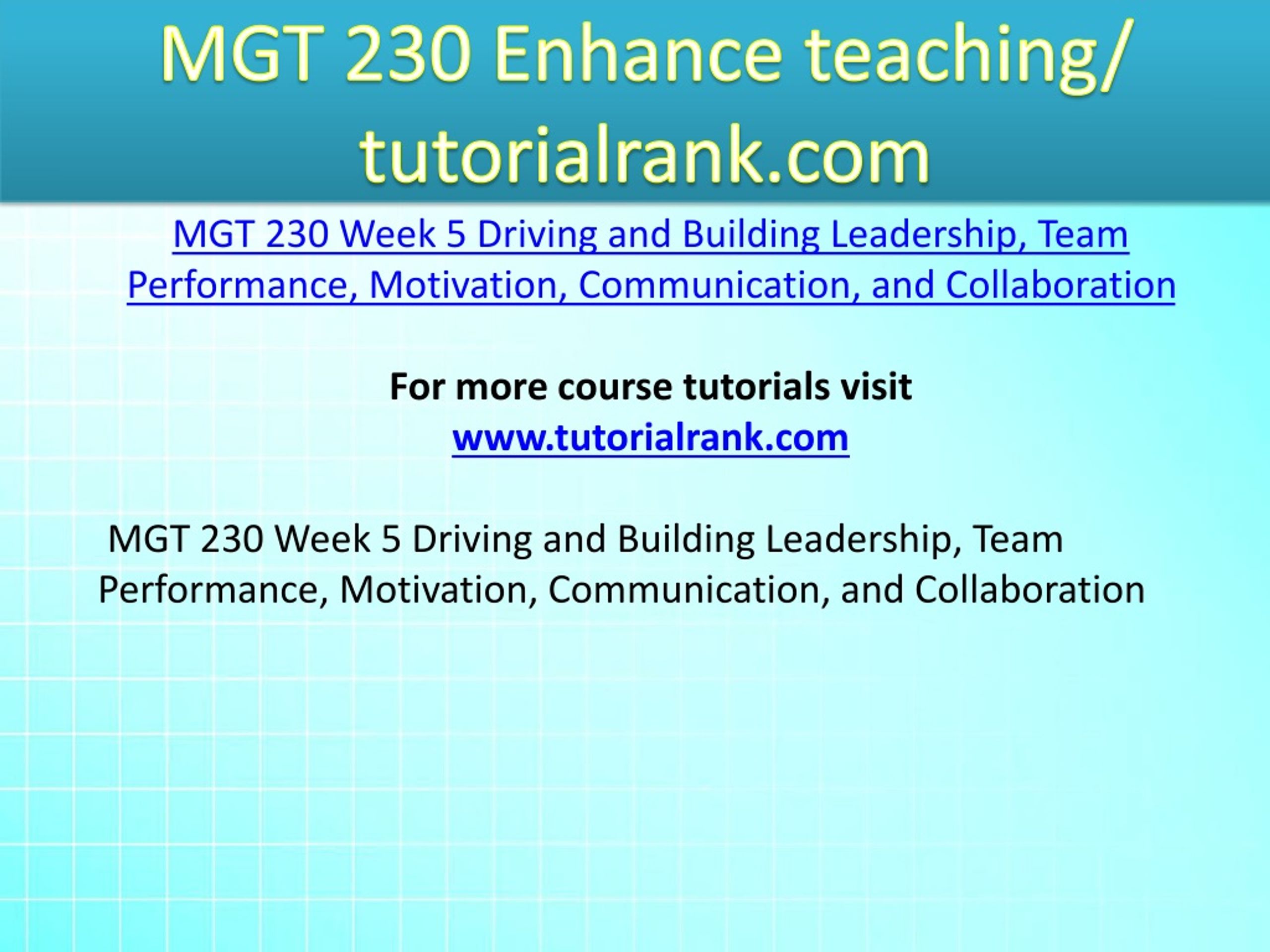 MGT 230 Enhance teaching/ tutorialrank.com

MGT 230 Week 5 Driving and Building Leadership, Team Performance, Motivation, Communication, and Collaboration

For more course tutorials visit
www.tutorialrank.com

MGT 230 Week 5 Driving and Building Leadership, Team Performance, Motivation, Communication, and Collaboration